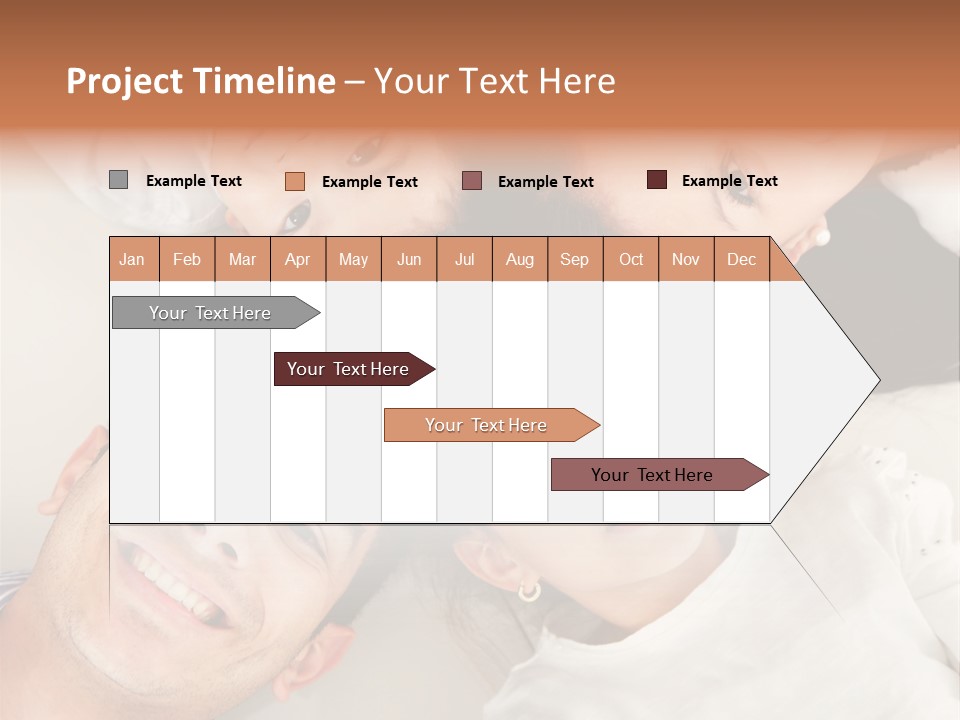 Project Timeline – Your Text Here

Example Text
Example Text
Example Text
Example Text

Jan Feb Mar Apr May Jun Jul Aug Sep Oct Nov Dec

Your Text Here
Your Text Here
Your Text Here
Your Text Here